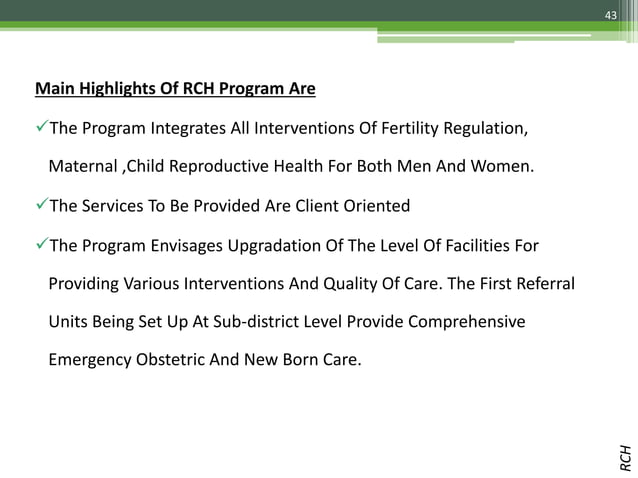 43

Main Highlights Of RCH Program Are

✓The Program Integrates All Interventions Of Fertility Regulation, Maternal ,Child Reproductive Health For Both Men And Women.

✓The Services To Be Provided Are Client Oriented

✓The Program Envisages Upgradation Of The Level Of Facilities For Providing Various Interventions And Quality Of Care. The First Referral Units Being Set Up At Sub-district Level Provide Comprehensive Emergency Obstetric And New Born Care.

RCH